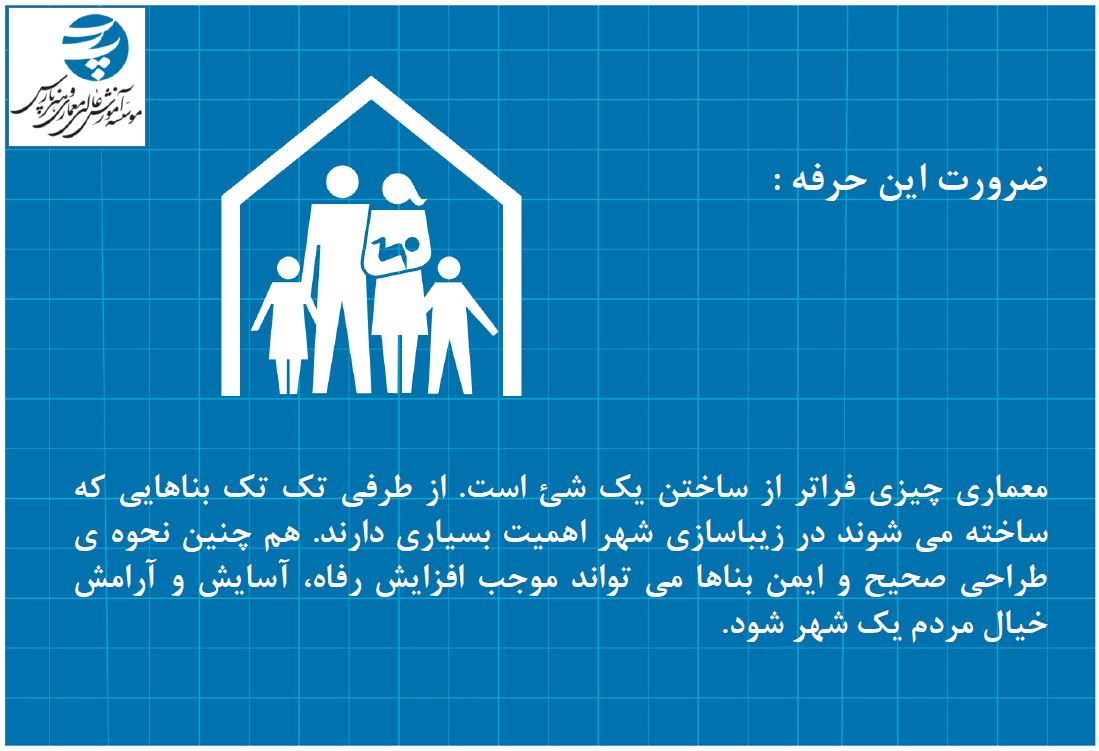 موسسه آموزش عالی معماری و هنر پارس

ضرورت این حرفه :

معماری چیزی فراتر از ساختن یک شئ است. از طرفی تک تک بناهایی که ساخته می شوند در زیباسازی شهر اهمیت بسیاری دارند. هم چنین نحوه ی طراحی صحیح و ایمن بناها می تواند موجب افزایش رفاه، آسایش و آرامش خیال مردم یک شهر شود.